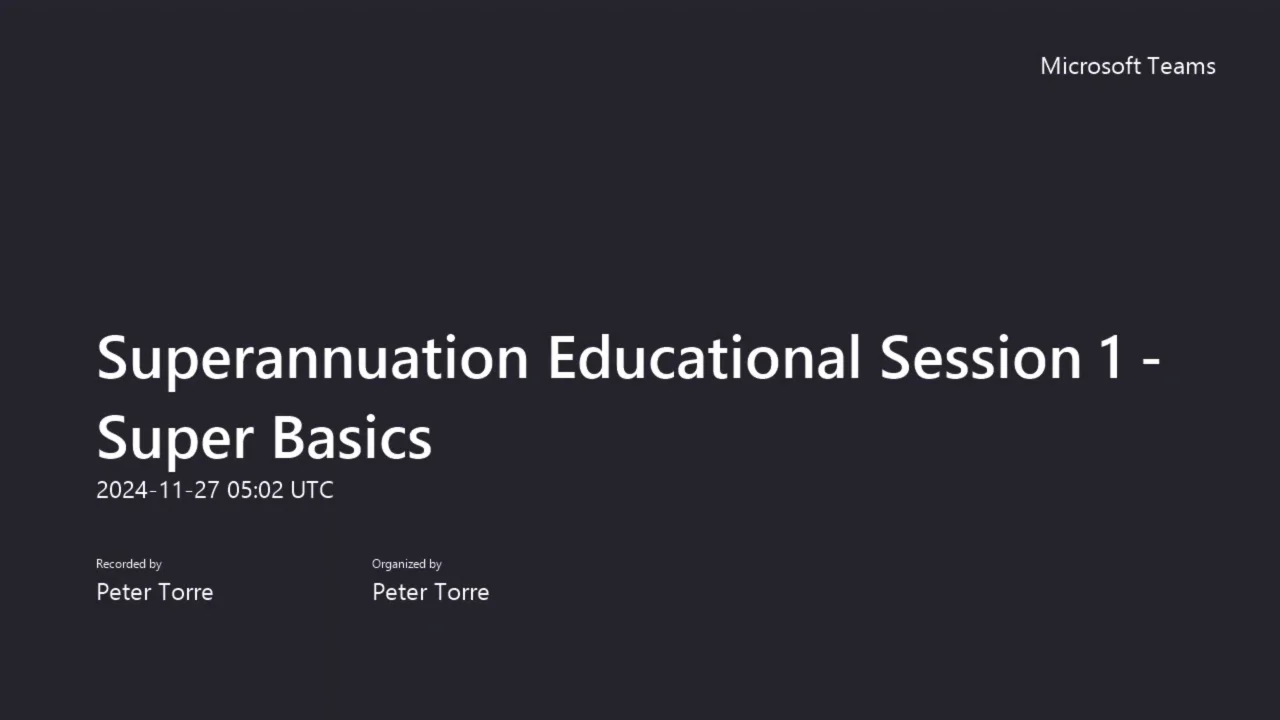 Microsoft Teams

Superannuation Educational Session 1 - Super Basics
2024-11-27 05:02 UTC

Recorded by
Peter Torre

Organized by
Peter Torre